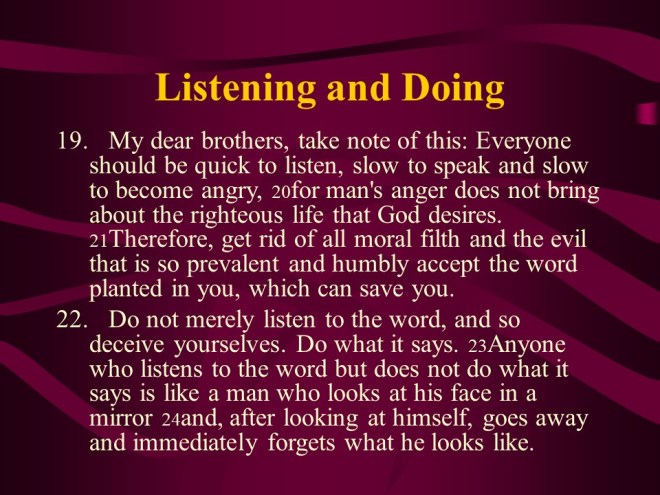 Listening and Doing

19. My dear brothers, take note of this: Everyone should be quick to listen, slow to speak and slow to become angry, 20for man's anger does not bring about the righteous life that God desires. 21Therefore, get rid of all moral filth and the evil that is so prevalent and humbly accept the word planted in you, which can save you.

22. Do not merely listen to the word, and so deceive yourselves. Do what it says. 23Anyone who listens to the word but does not do what it says is like a man who looks at his face in a mirror 24and, after looking at himself, goes away and immediately forgets what he looks like.